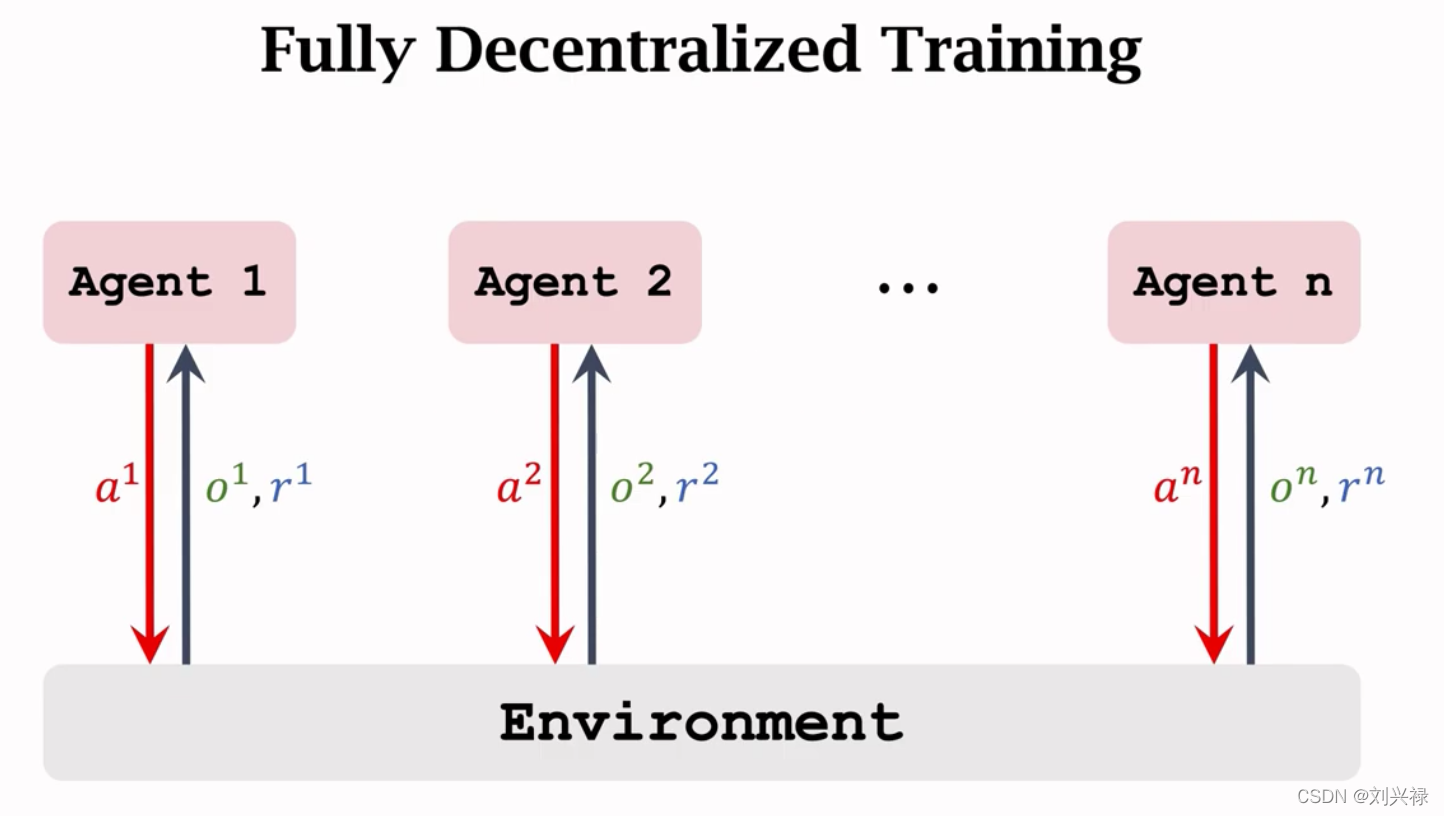 Fully Decentralized Training

Agent 1

Agent 2

...

Agent n

$a^1$

$o^1, r^1$

$a^2$

$o^2, r^2$

$a^n$

$o^n, r^n$

Environment

CSDN @刘兴禄